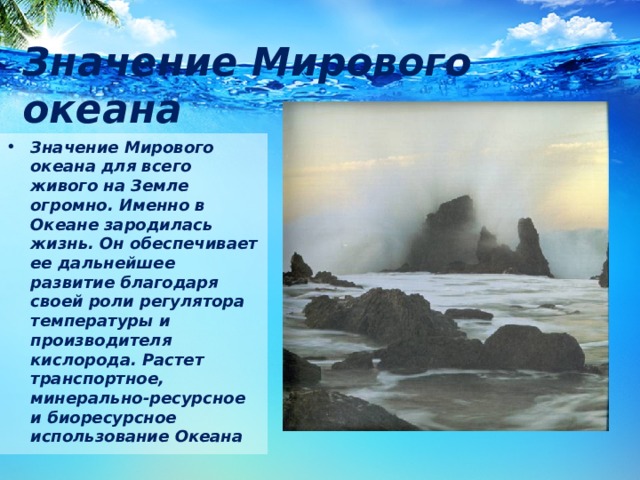 Значение Мирового океана

• Значение Мирового океана для всего живого на Земле огромно. Именно в Океане зародилась жизнь. Он обеспечивает ее дальнейшее развитие благодаря своей роли регулятора температуры и производителя кислорода. Растет транспортное, минерально-ресурсное и биоресурсное использование Океана